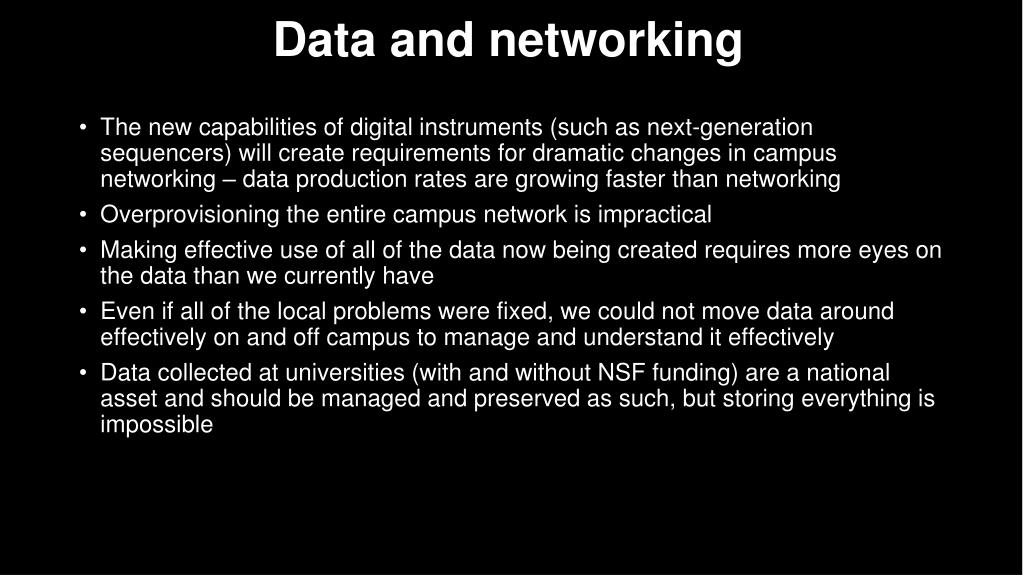 Data and networking

• The new capabilities of digital instruments (such as next-generation sequencers) will create requirements for dramatic changes in campus networking – data production rates are growing faster than networking

• Overprovisioning the entire campus network is impractical

• Making effective use of all of the data now being created requires more eyes on the data than we currently have

• Even if all of the local problems were fixed, we could not move data around effectively on and off campus to manage and understand it effectively

• Data collected at universities (with and without NSF funding) are a national asset and should be managed and preserved as such, but storing everything is impossible